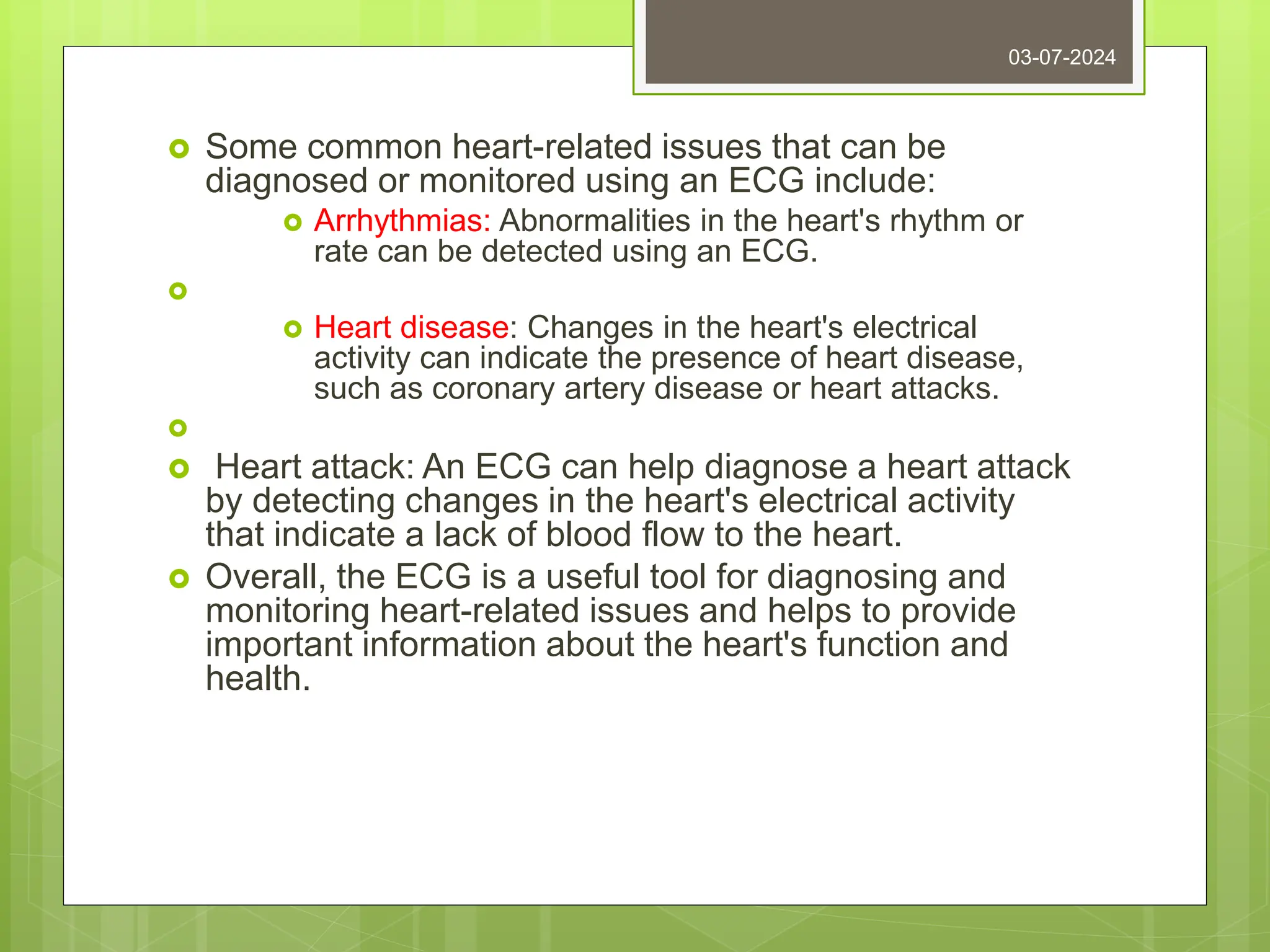 03-07-2024

Some common heart-related issues that can be diagnosed or monitored using an ECG include:

Arrhythmias: Abnormalities in the heart's rhythm or rate can be detected using an ECG.

Heart disease: Changes in the heart's electrical activity can indicate the presence of heart disease, such as coronary artery disease or heart attacks.

Heart attack: An ECG can help diagnose a heart attack by detecting changes in the heart's electrical activity that indicate a lack of blood flow to the heart.

Overall, the ECG is a useful tool for diagnosing and monitoring heart-related issues and helps to provide important information about the heart's function and health.